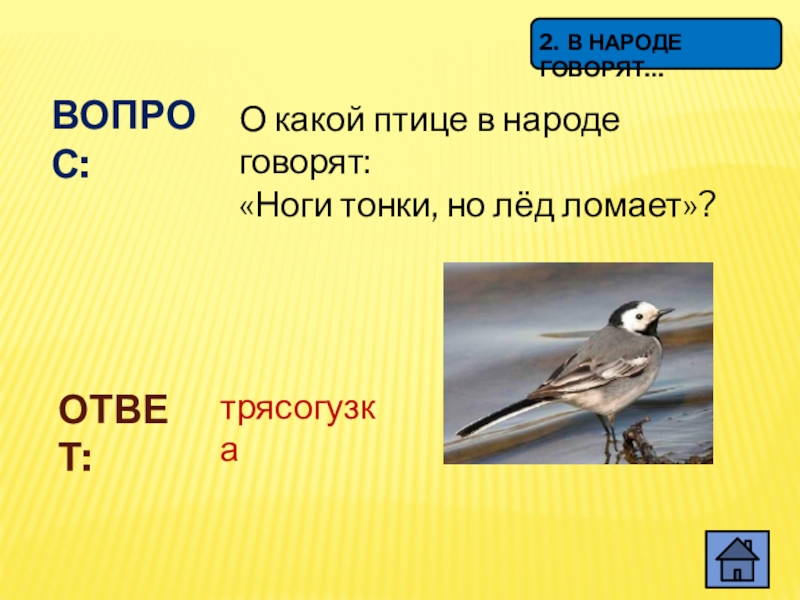 2. В НАРОДЕ ГОВОРЯТ…

ВОПРОС:

О какой птице в народе говорят:
«Ноги тонки, но лёд ломает»?

ОТВЕТ:

трясогузка